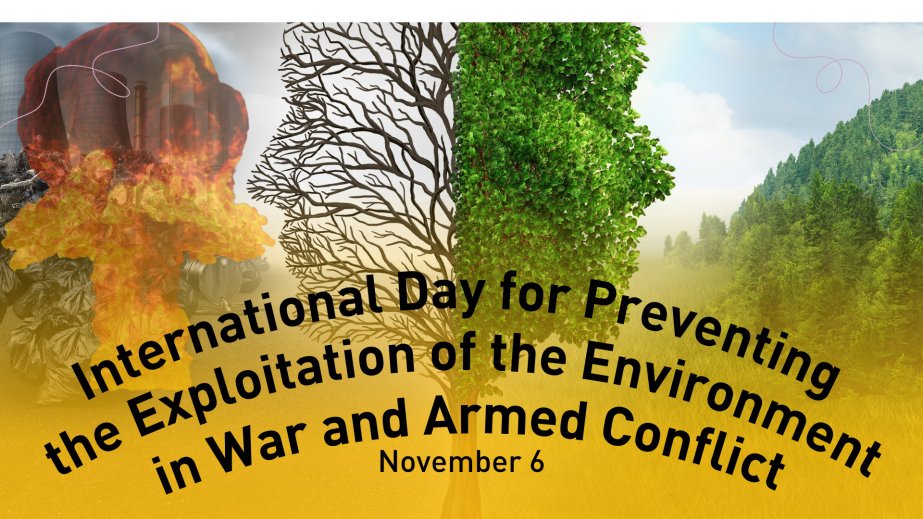 International Day for Preventing the Exploitation of the Environment in War and Armed Conflict
November 6